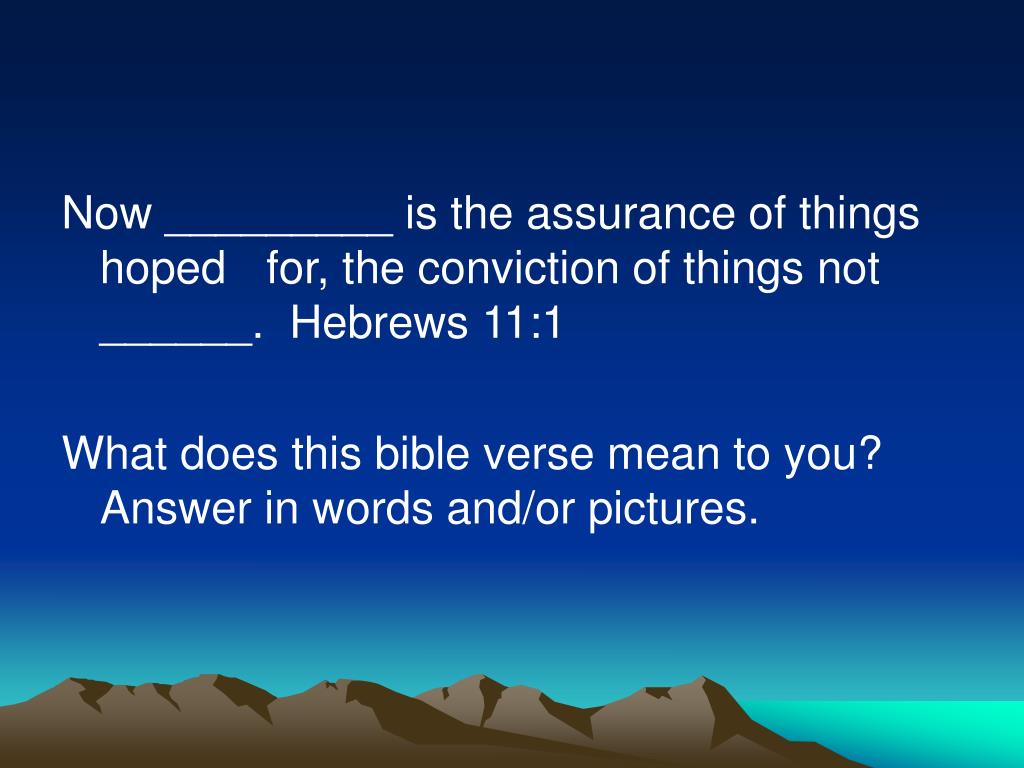 Now __________ is the assurance of things hoped for, the conviction of things not ______. Hebrews 11:1

What does this bible verse mean to you? Answer in words and/or pictures.